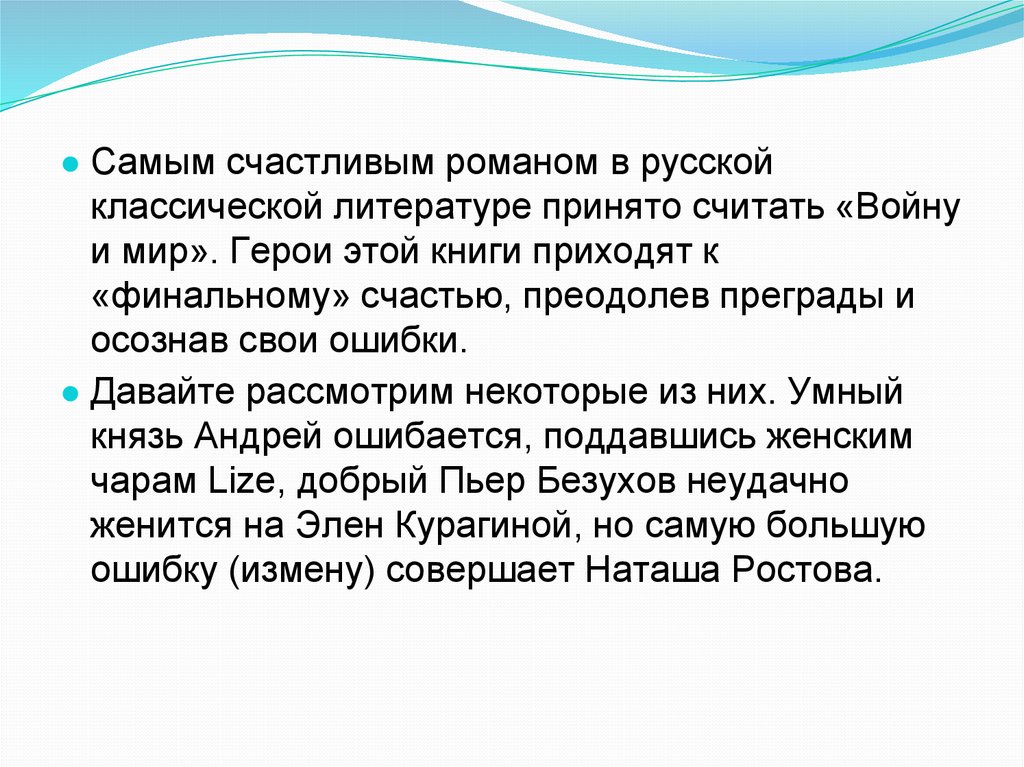 Самым счастливым романом в русской классической литературе принято считать «Войну и мир». Герои этой книги приходят к «финальному» счастью, преодолев преграды и осознав свои ошибки.

Давайте рассмотрим некоторые из них. Умный князь Андрей ошибается, поддавшись женским чарам Lize, добрый Пьер Безухов неудачно женится на Элен Курагиной, но самую большую ошибку (измену) совершает Наташа Ростова.